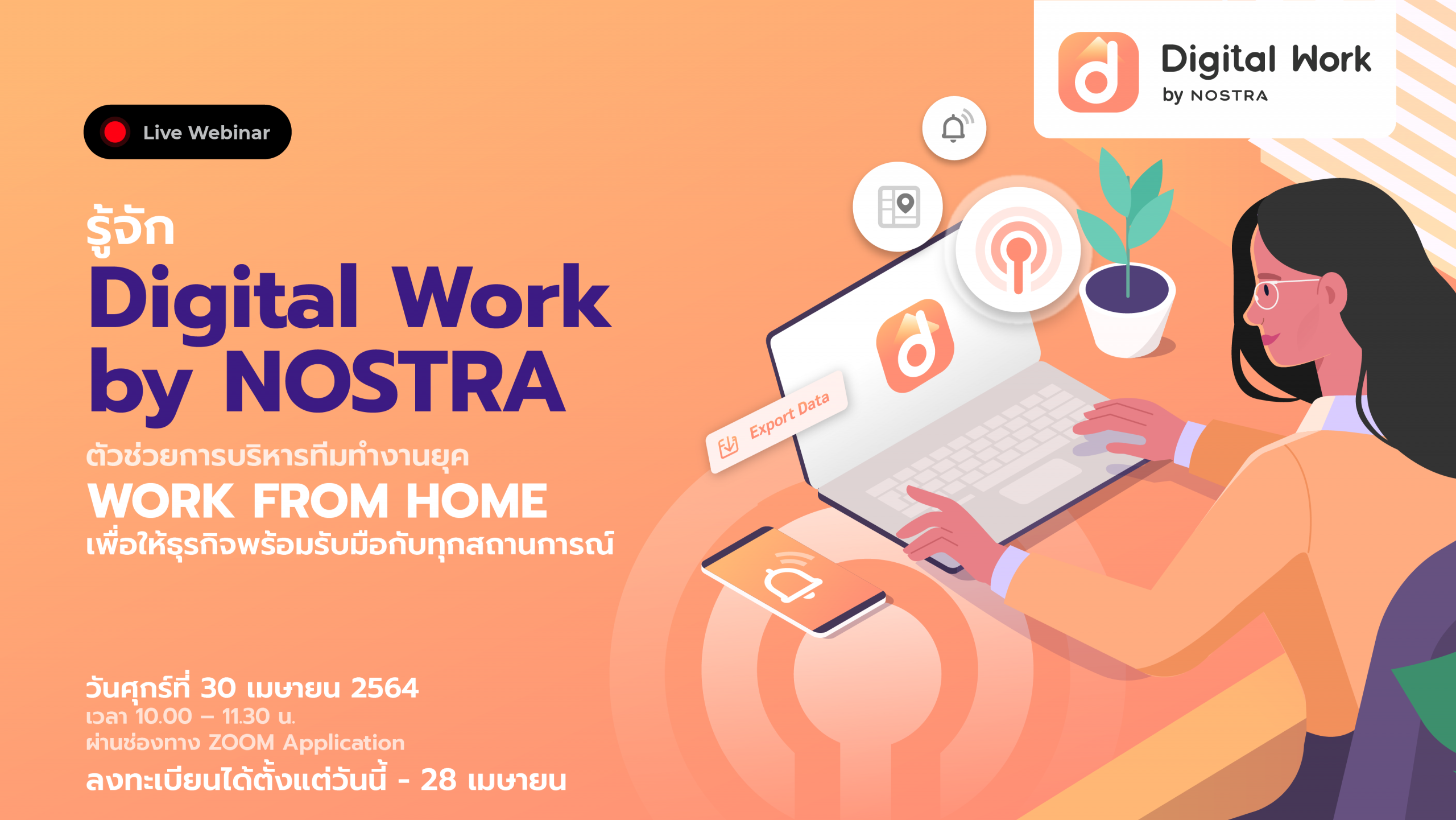 Digital Work
by NOSTRA

Live Webinar

รู้จัก
Digital Work
by NOSTRA
ตัวช่วยการบริหารทีมทำงานยุค
WORK FROM HOME
เพื่อให้ธุรกิจพร้อมรับมือกับทุกสถานการณ์

Export Data

วันศุกร์ที่ 30 เมษายน 2564
เวลา 10.00 – 11.30 น.
ผ่านช่องทาง ZOOM Application
ลงทะเบียนได้ตั้งแต่วันนี้ - 28 เมษายน